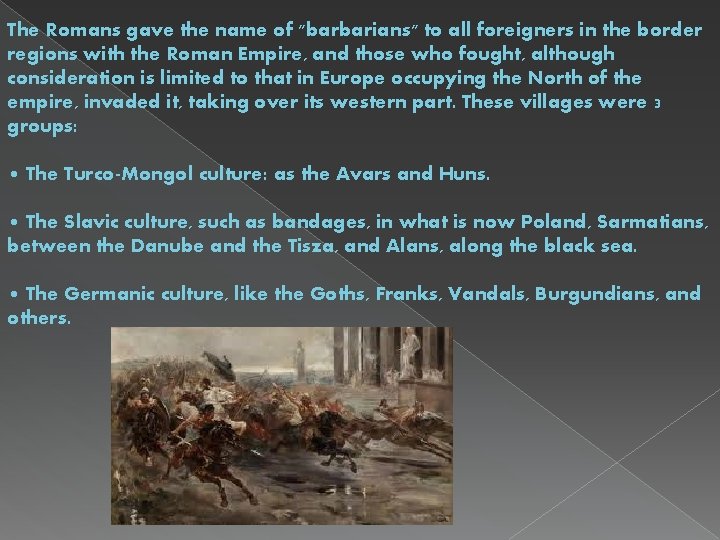 The Romans gave the name of "barbarians" to all foreigners in the border regions with the Roman Empire, and those who fought, although consideration is limited to that in Europe occupying the North of the empire, invaded it, taking over its western part. These villages were 3 groups:

• The Turco-Mongol culture: as the Avars and Huns.

• The Slavic culture, such as bandages, in what is now Poland, Sarmatians, between the Danube and the Tisza, and Alans, along the black sea.

• The Germanic culture, like the Goths, Franks, Vandals, Burgundians, and others.